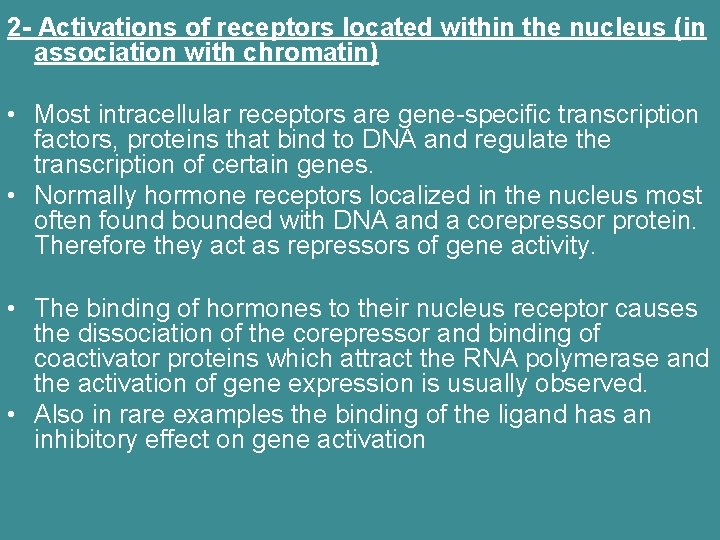 2- Activations of receptors located within the nucleus (in association with chromatin)

• Most intracellular receptors are gene-specific transcription factors, proteins that bind to DNA and regulate the transcription of certain genes.
• Normally hormone receptors localized in the nucleus most often found bounded with DNA and a corepressor protein. Therefore they act as repressors of gene activity.

• The binding of hormones to their nucleus receptor causes the dissociation of the corepressor and binding of coactivator proteins which attract the RNA polymerase and the activation of gene expression is usually observed.
• Also in rare examples the binding of the ligand has an inhibitory effect on gene activation